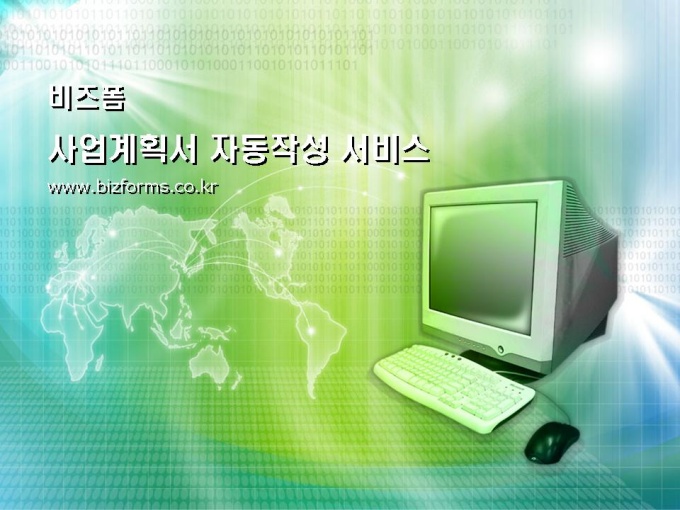 비즈폼

사업계획서 자동작성 서비스

www.bizforms.co.kr